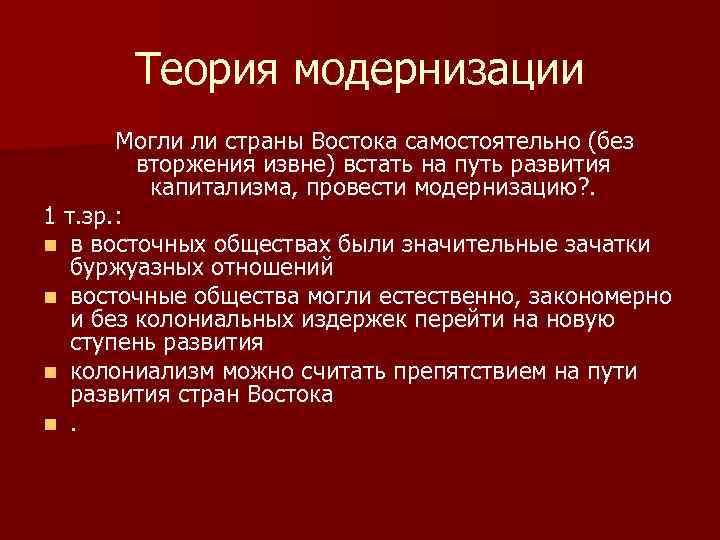 Теория модернизации

Могли ли страны Востока самостоятельно (без вторжения извне) встать на путь развития капитализма, провести модернизацию?.

1 т.зр.:

- в восточных обществах были значительные зачатки буржуазных отношений
- восточные общества могли естественно, закономерно и без колониальных издержек перейти на новую ступень развития
- колониализм можно считать препятствием на пути развития стран Востока
- .